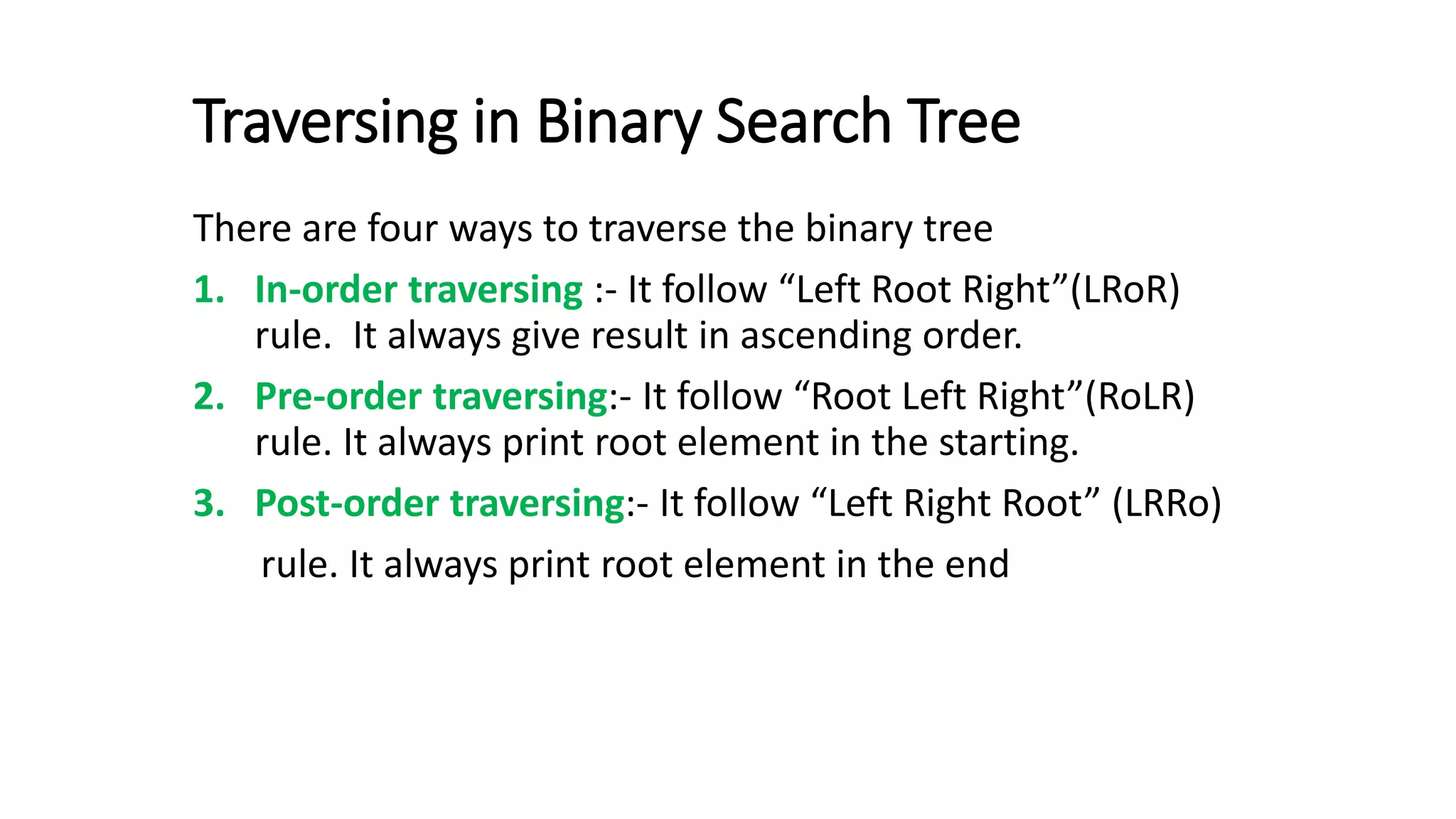 Traversing in Binary Search Tree

There are four ways to traverse the binary tree

1. In-order traversing :- It follow “Left Root Right”(LRoR) rule. It always give result in ascending order.

2. Pre-order traversing:- It follow “Root Left Right”(RoLR) rule. It always print root element in the starting.

3. Post-order traversing:- It follow “Left Right Root” (LRRo) rule. It always print root element in the end